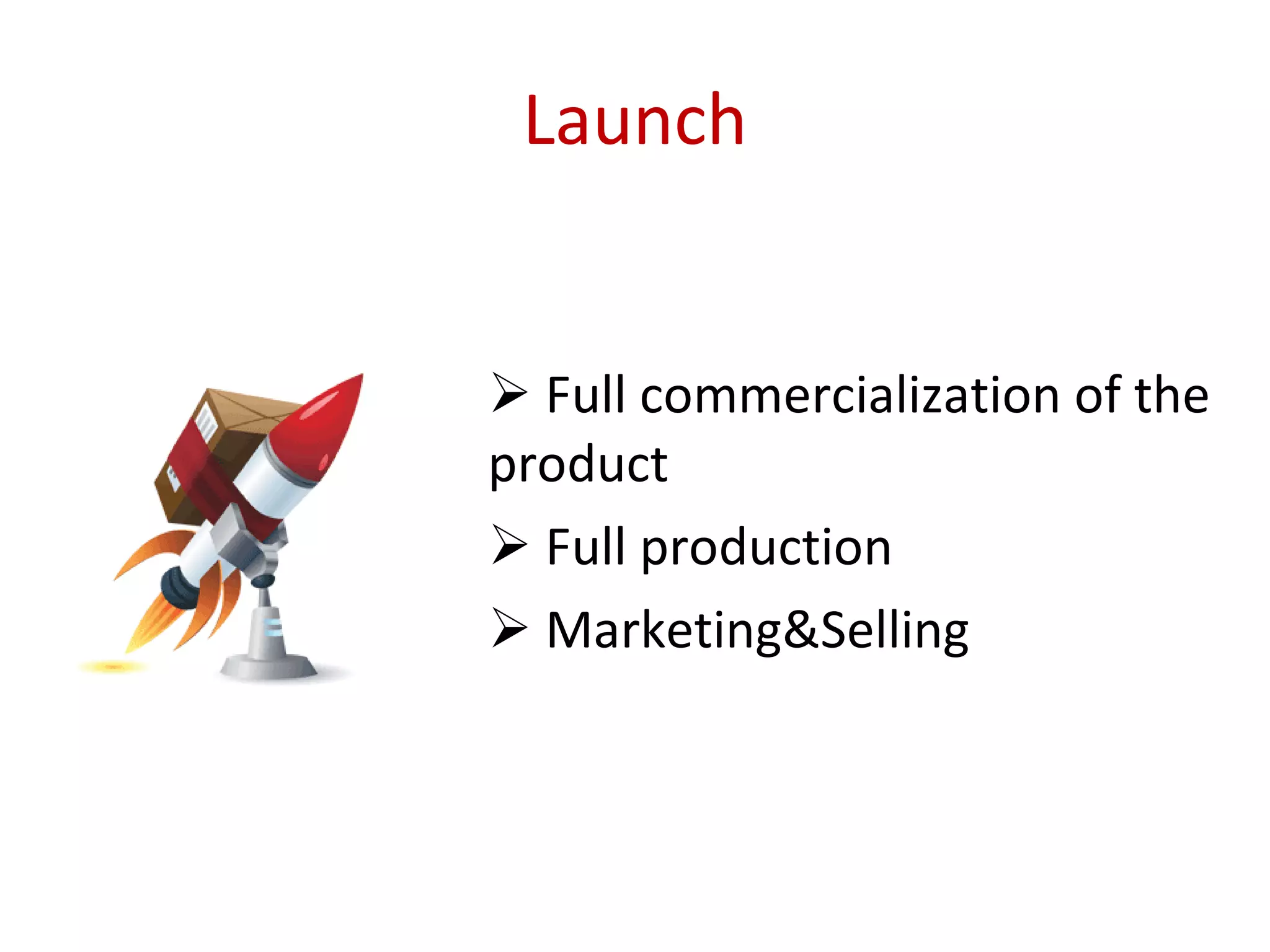 Launch

➢ Full commercialization of the product

➢ Full production

➢ Marketing&Selling